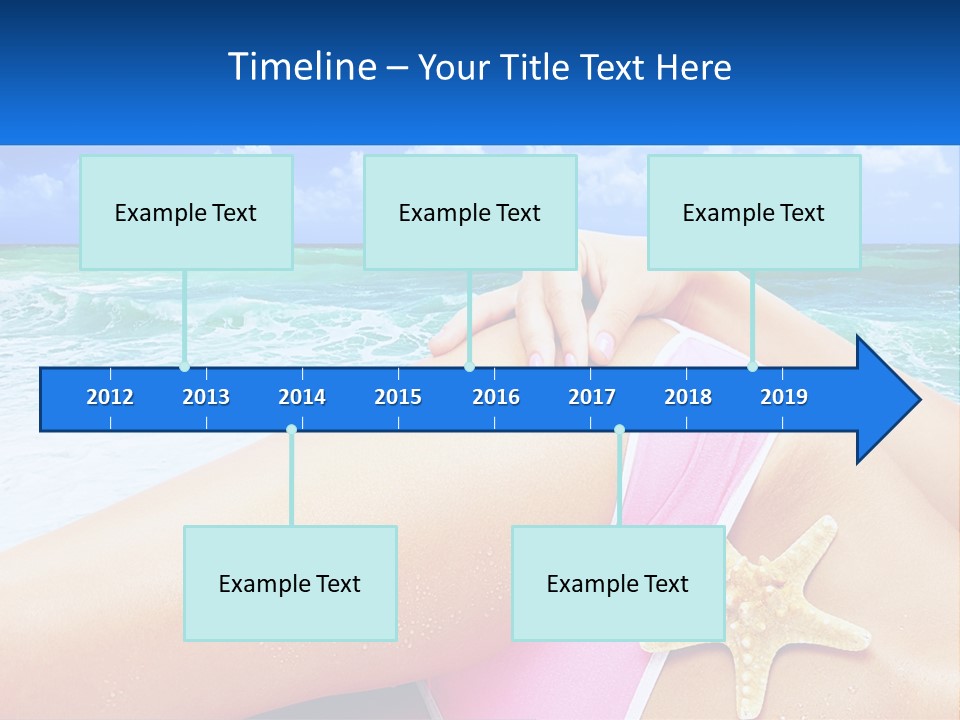 Timeline – Your Title Text Here

Example Text

Example Text

Example Text

2012 2013 2014 2015 2016 2017 2018 2019

Example Text

Example Text